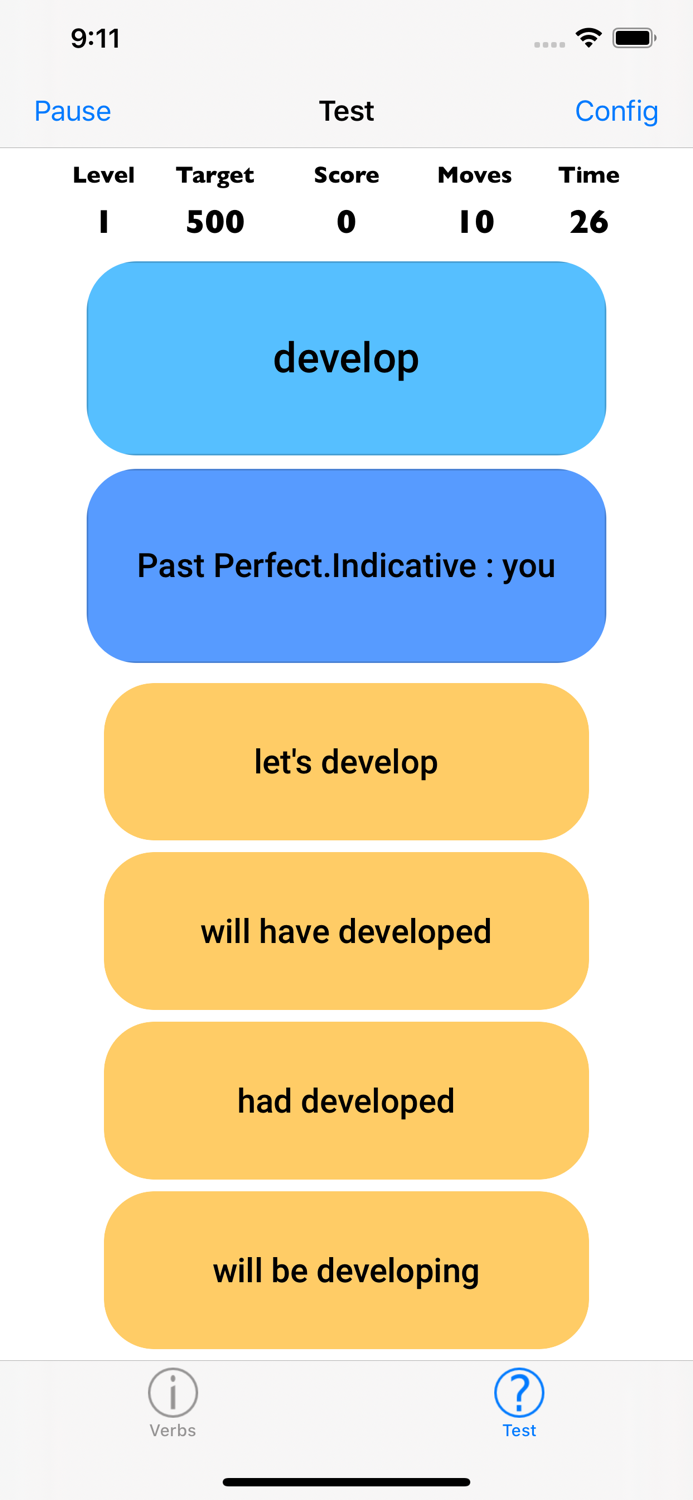 9:11

Pause
Test
Config

| Level | Target | Score | Moves | Time |
|---|---|---|---|---|
| 1 | 500 | 0 | 10 | 26 |

develop

Past Perfect.Indicative : you

let's develop

will have developed

had developed

will be developing

Verbs
Test